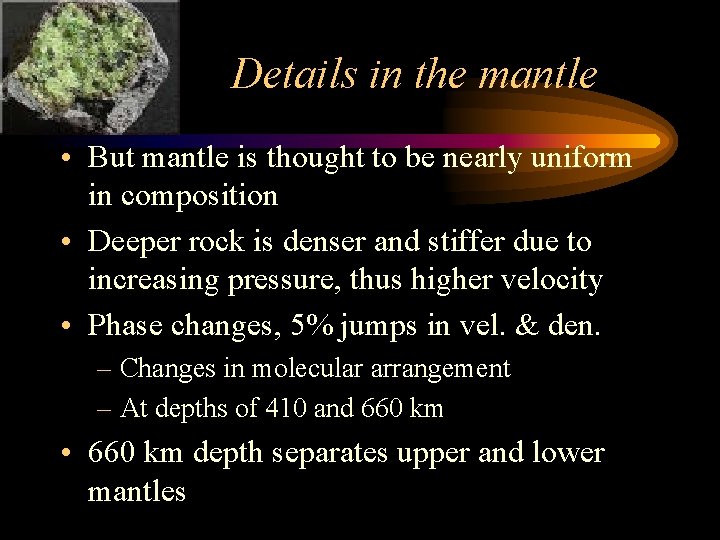 Details in the mantle

• But mantle is thought to be nearly uniform in composition

• Deeper rock is denser and stiffer due to increasing pressure, thus higher velocity

• Phase changes, 5% jumps in vel. & den.

– Changes in molecular arrangement

– At depths of 410 and 660 km

• 660 km depth separates upper and lower mantles